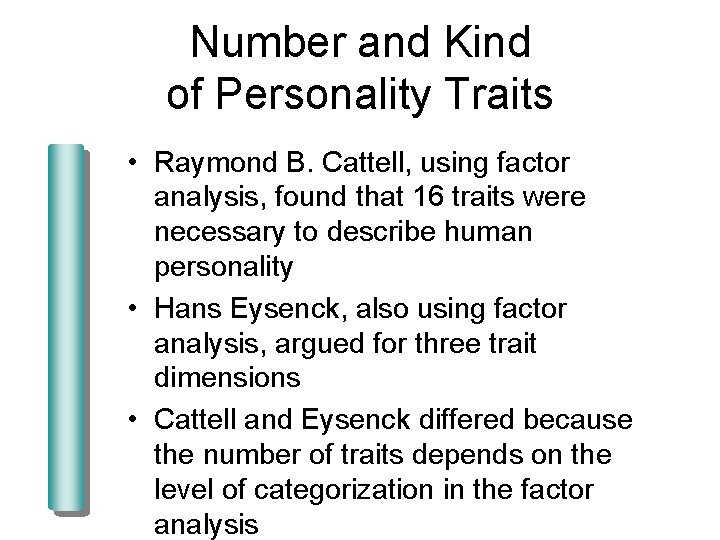 Number and Kind of Personality Traits

• Raymond B. Cattell, using factor analysis, found that 16 traits were necessary to describe human personality

• Hans Eysenck, also using factor analysis, argued for three trait dimensions

• Cattell and Eysenck differed because the number of traits depends on the level of categorization in the factor analysis